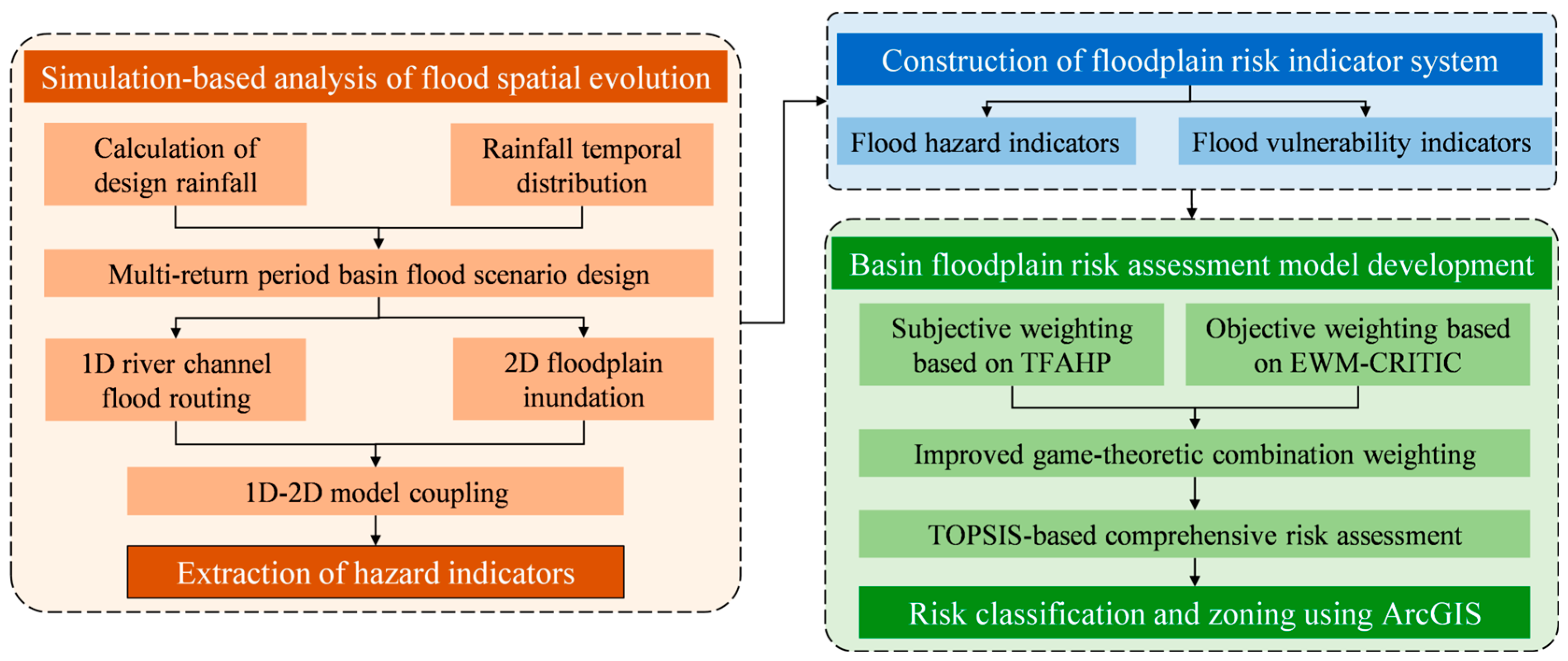 Simulation-based analysis of flood spatial evolution

Calculation of design rainfall

Rainfall temporal distribution

Multi-return period basin flood scenario design

1D river channel flood routing

2D floodplain inundation

1D-2D model coupling

Extraction of hazard indicators

Construction of floodplain risk indicator system

Flood hazard indicators

Flood vulnerability indicators

Basin floodplain risk assessment model development

Subjective weighting based on TFAHP

Objective weighting based on EWM-CRITIC

Improved game-theoretic combination weighting

TOPSIS-based comprehensive risk assessment

Risk classification and zoning using ArcGIS